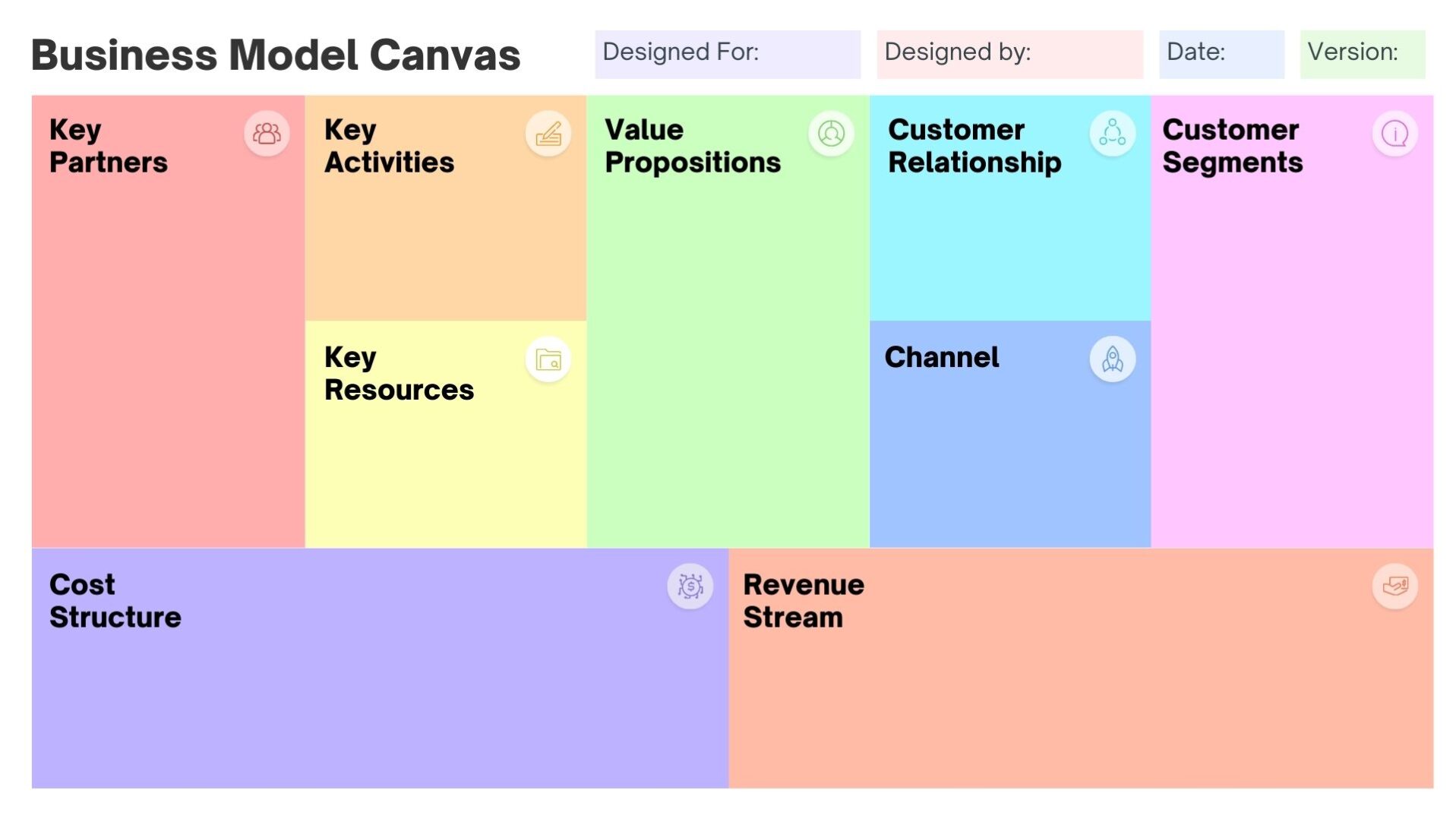 Business Model Canvas

Designed For:

Designed by:

Date:

Version:

Key Partners

Key Activities

Key Resources

Value Propositions

Customer Relationship

Channel

Customer Segments

Cost Structure

Revenue Stream